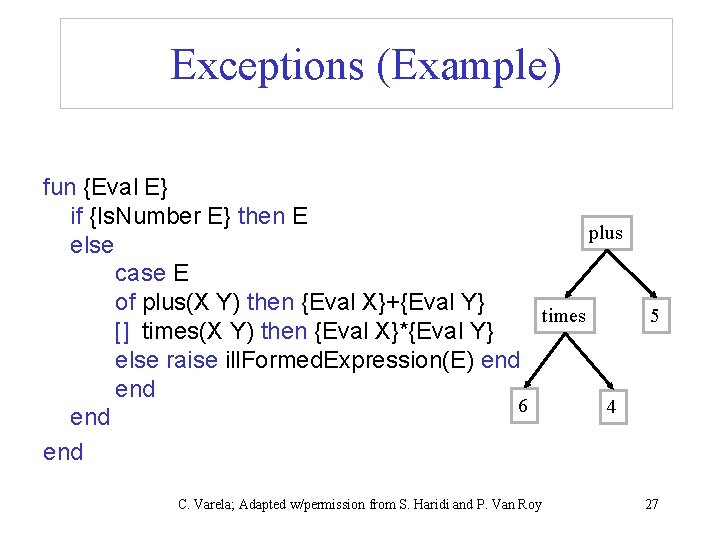 Exceptions (Example)

fun {Eval E}
if {IsNumber E} then E
else
case E
of plus(X Y) then {Eval X}+{Eval Y}
[] times(X Y) then {Eval X}*{Eval Y}
else raise illFormedExpression(E) end
end
end
end

plus
times
5
6
4

C. Varela; Adapted w/permission from S. Haridi and P. Van Roy

27